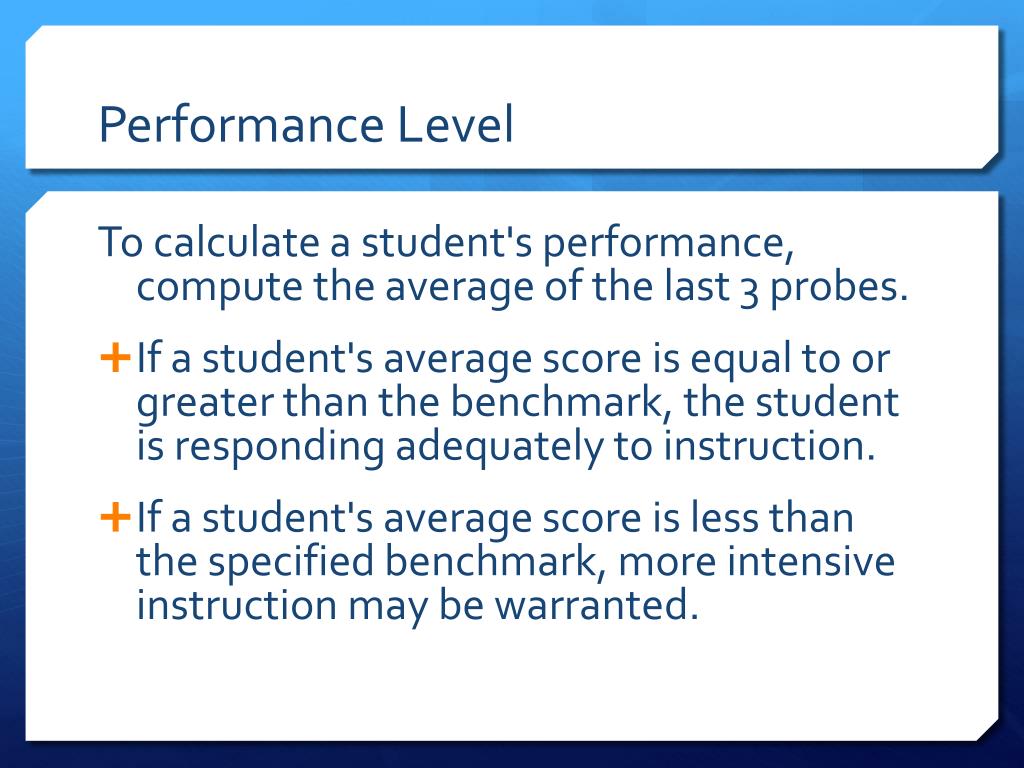 Performance Level

To calculate a student's performance, compute the average of the last 3 probes.

+ If a student's average score is equal to or greater than the benchmark, the student is responding adequately to instruction.

+ If a student's average score is less than the specified benchmark, more intensive instruction may be warranted.